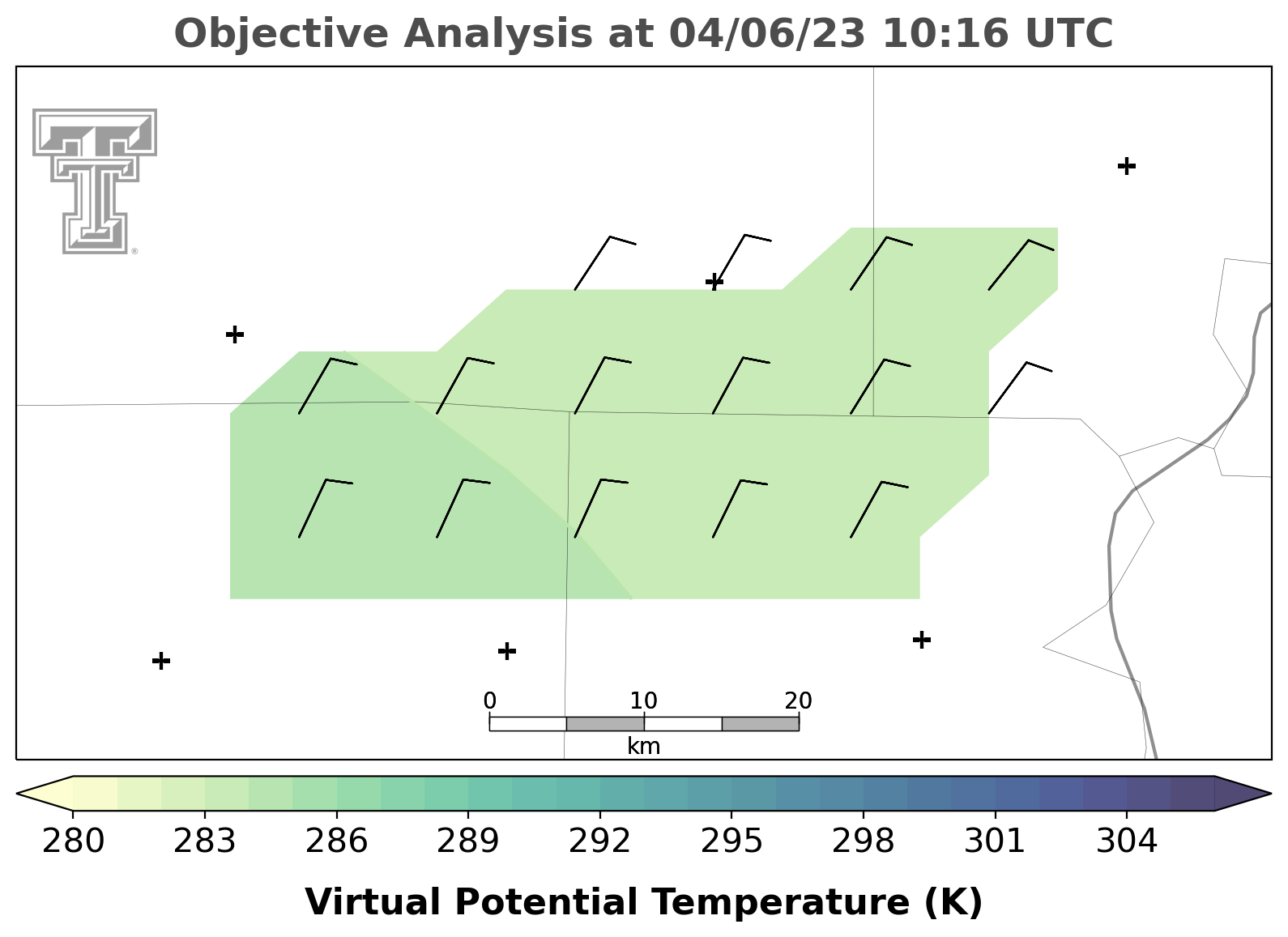 Objective Analysis at 04/06/23 10:16 UTC

0 10 20
km

280 283 286 289 292 295 298 301 304

Virtual Potential Temperature (K)